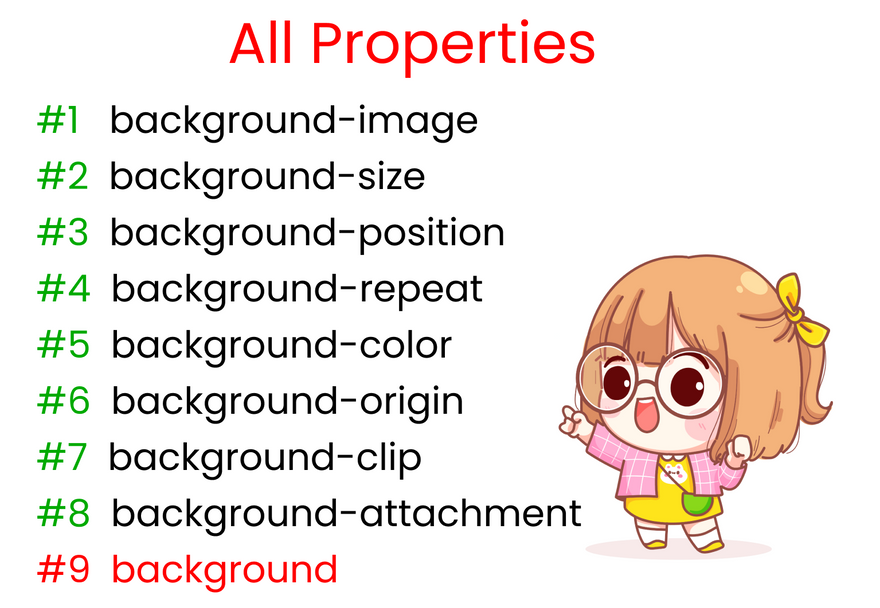 All Properties

#1 background-image
#2 background-size
#3 background-position
#4 background-repeat
#5 background-color
#6 background-origin
#7 background-clip
#8 background-attachment
#9 background